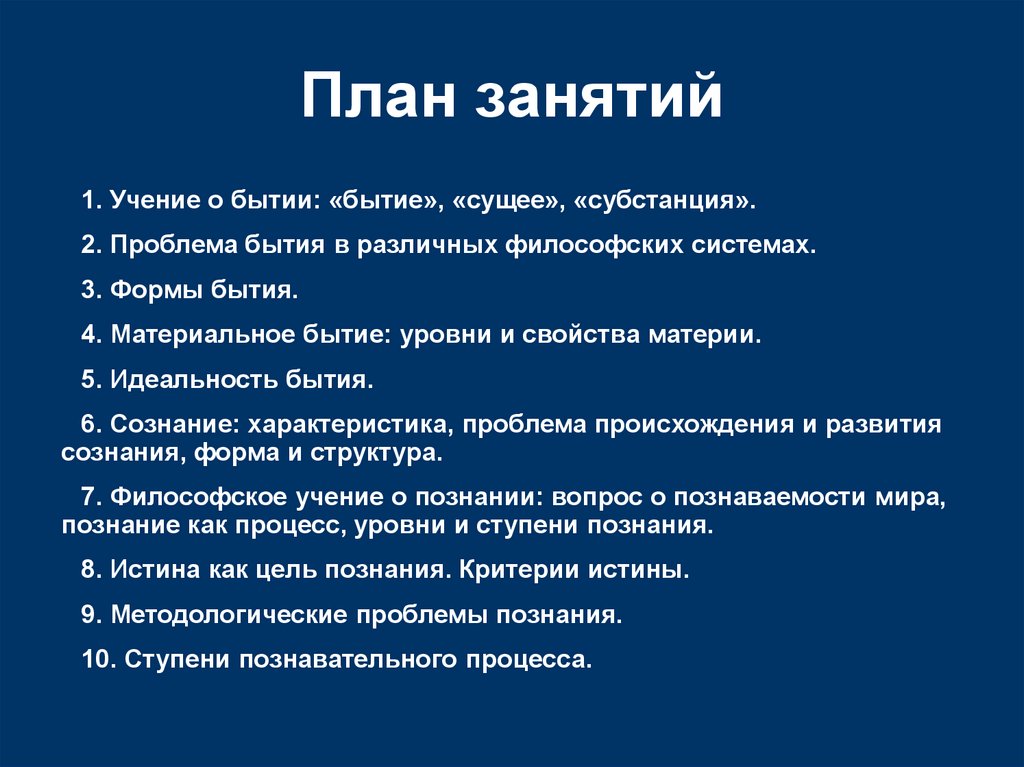 План занятий

1. Учение о бытии: «бытие», «сущее», «субстанция».

2. Проблема бытия в различных философских системах.

3. Формы бытия.

4. Материальное бытие: уровни и свойства материи.

5. Идеальность бытия.

6. Сознание: характеристика, проблема происхождения и развития сознания, форма и структура.

7. Философское учение о познании: вопрос о познаваемости мира, познание как процесс, уровни и ступени познания.

8. Истина как цель познания. Критерии истины.

9. Методологические проблемы познания.

10. Ступени познавательного процесса.